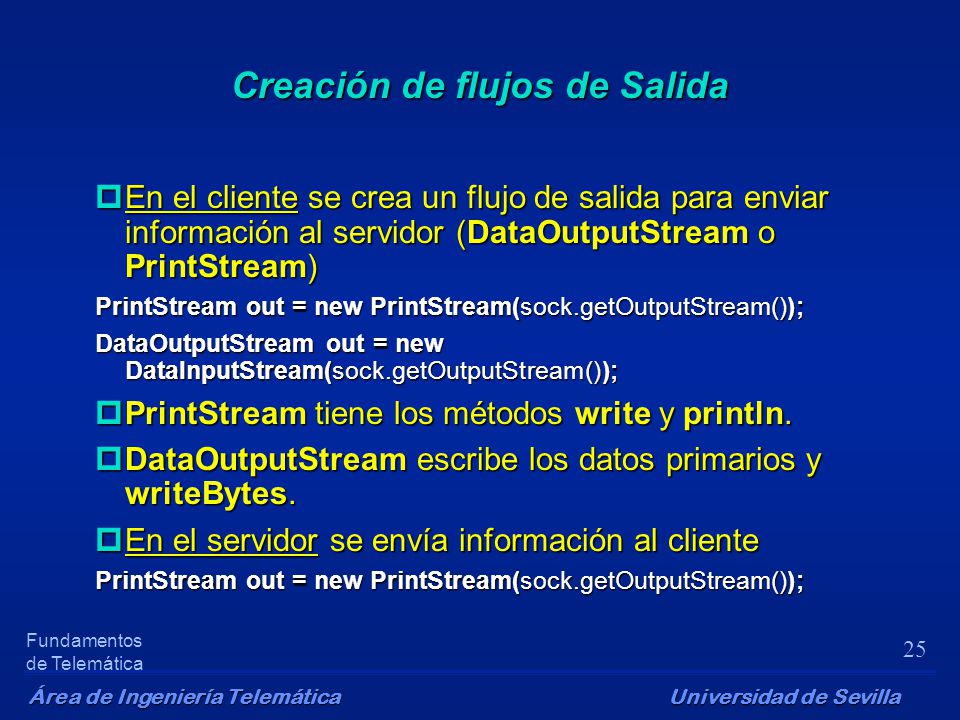 Creación de flujos de Salida

En el cliente se crea un flujo de salida para enviar información al servidor (DataOutputStream o PrintStream)

PrintStream out = new PrintStream(sock.getOutputStream());

DataOutputStream out = new DataInputStream(sock.getOutputStream());

PrintStream tiene los métodos write y println.

DataOutputStream escribe los datos primarios y writeBytes.

En el servidor se envía información al cliente

PrintStream out = new PrintStream(sock.getOutputStream());

Fundamentos de Telemática

25

Área de Ingeniería Telemática

Universidad de Sevilla